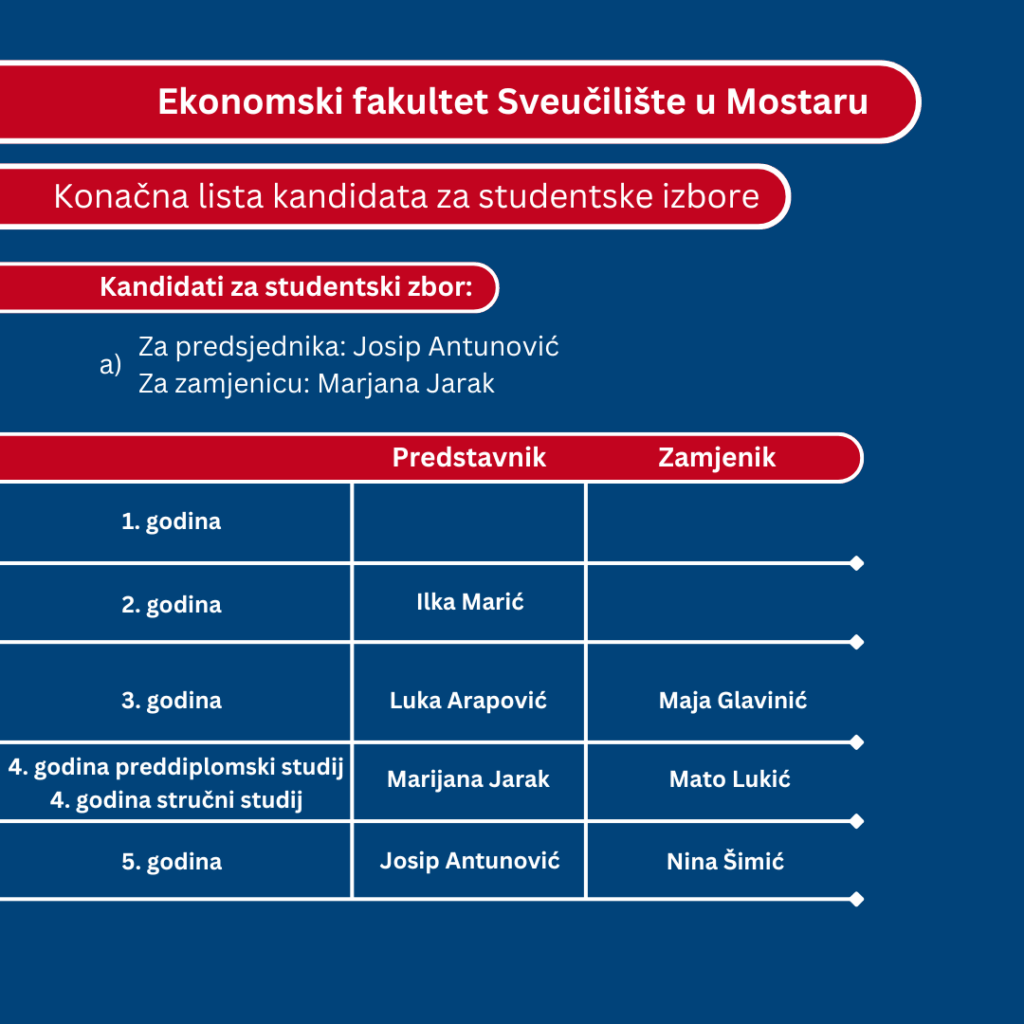 Ekonomski fakultet Sveučilište u Mostaru

Konačna lista kandidata za studentske izbore

Kandidati za studentski zbor:

a) Za predsjednika: Josip Antunović
Za zamjenicu: Marjana Jarak

| | Predstavnik | Zamjenik |
|---|---|---|
| 1. godina | | |
| 2. godina | Ilka Marić | |
| 3. godina | Luka Arapović | Maja Glavinić |
| 4. godina preddiplomski studij 4. godina stručni studij | Marijana Jarak | Mato Lukić |
| 5. godina | Josip Antunović | Nina Šimić |